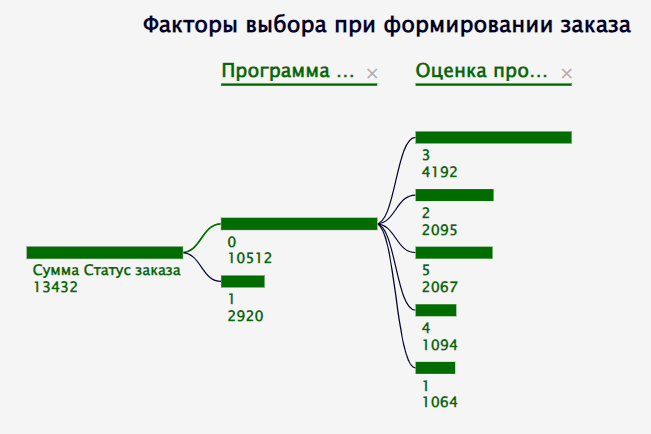 Факторы выбора при формировании заказа

Программа ... ×

Оценка про... ×

Сумма Статус заказа
13432

0
10512

1
2920

3
4192

2
2095

5
2067

4
1094

1
1064